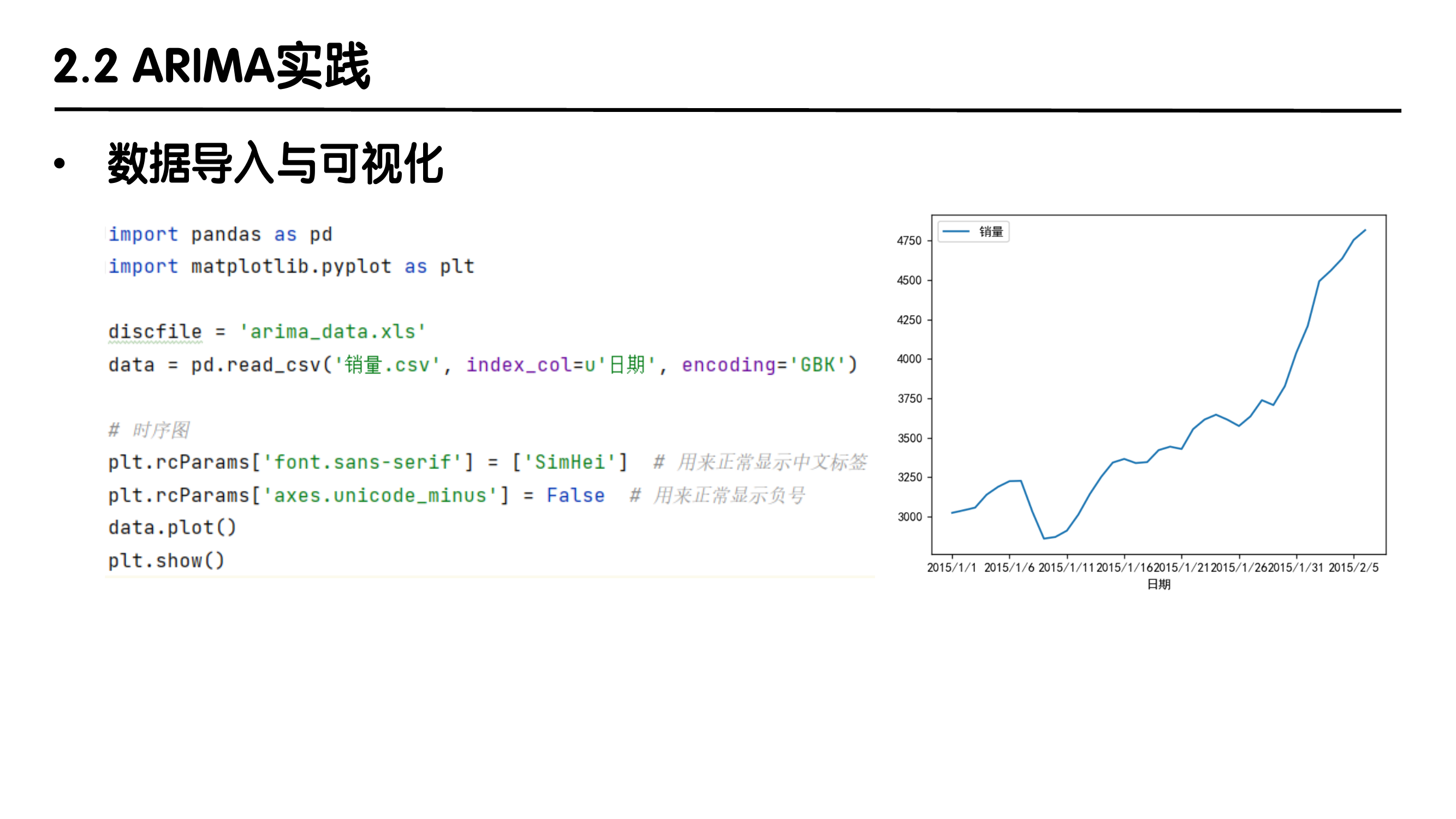 2.2 ARIMA实践

• 数据导入与可视化

import pandas as pd
import matplotlib.pyplot as plt

discfile = 'arima_data.xls'
data = pd.read_csv('销量.csv', index_col=u'日期', encoding='GBK')

# 时序图
plt.rcParams['font.sans-serif'] = ['SimHei']  # 用来正常显示中文标签
plt.rcParams['axes.unicode_minus'] = False  # 用来正常显示负号
data.plot()
plt.show()

销量

4750
4500
4250
4000
3750
3500
3250
3000

2015/1/1 2015/1/6 2015/1/11 2015/1/16 2015/1/21 2015/1/26 2015/1/31 2015/2/5
日期